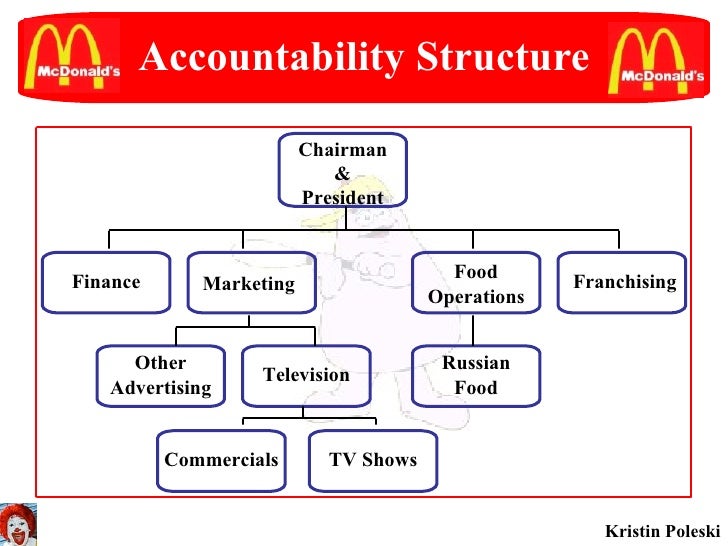 McDonald's Accountability Structure McDonald's

Chairman & President

Finance

Marketing

Food Operations

Franchising

Other Advertising

Television

Russian Food

Commercials

TV Shows

Kristin Poleski